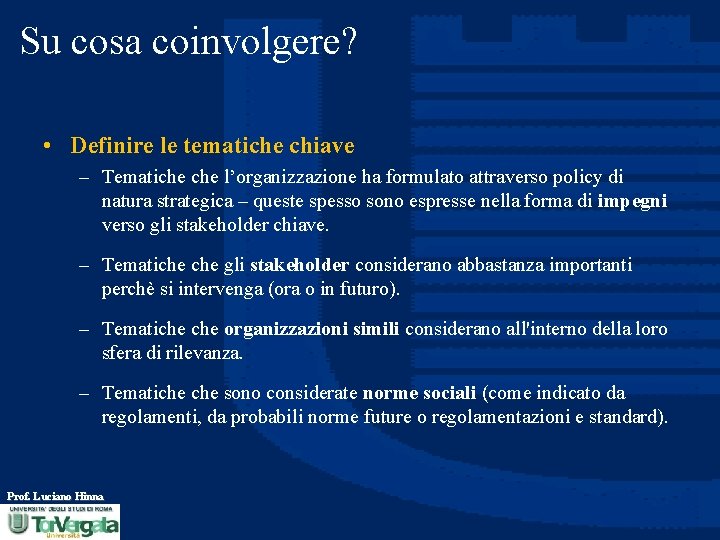 Su cosa coinvolgere?

• Definire le tematiche chiave

– Tematiche che l'organizzazione ha formulato attraverso policy di natura strategica – queste spesso sono espresse nella forma di impegni verso gli stakeholder chiave.

– Tematiche che gli stakeholder considerano abbastanza importanti perchè si intervenga (ora o in futuro).

– Tematiche che organizzazioni simili considerano all'interno della loro sfera di rilevanza.

– Tematiche che sono considerate norme sociali (come indicato da regolamenti, da probabili norme future o regolamentazioni e standard).

Prof. Luciano Hinna

UNIVERSITA' DEGLI STUDI DI ROMA
TorVergata
Università